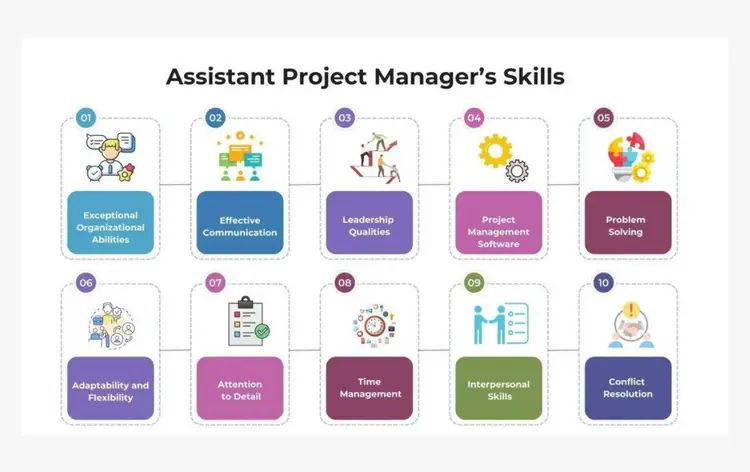 Assistant Project Manager's Skills

01
Exceptional Organizational Abilities

02
Effective Communication

03
Leadership Qualities

04
Project Management Software

05
Problem Solving

06
Adaptability and Flexibility

07
Attention to Detail

08
Time Management

09
Interpersonal Skills

10
Conflict Resolution